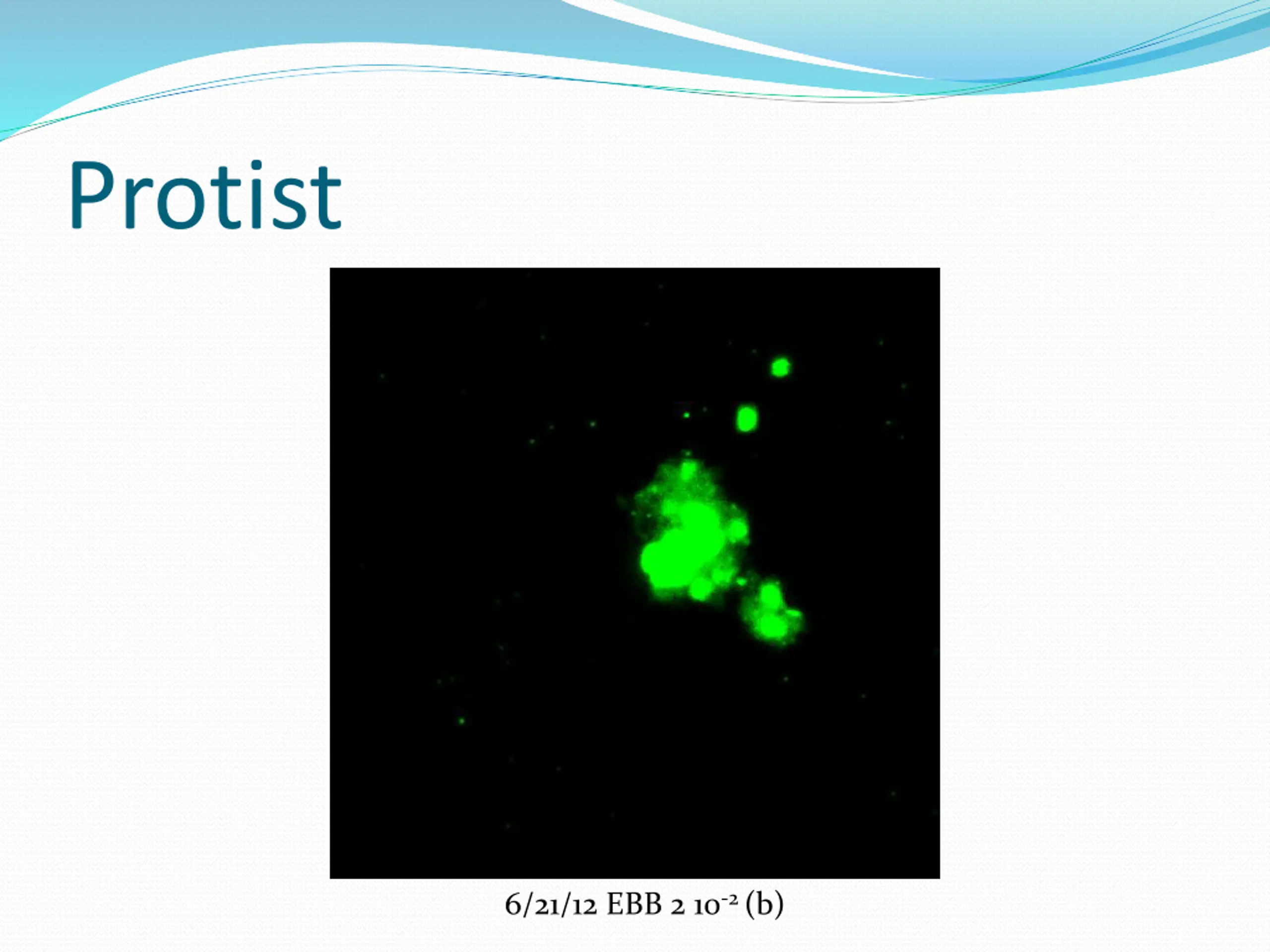 Protist

6/21/12 EBB 2 $10^{-2}$ (b)